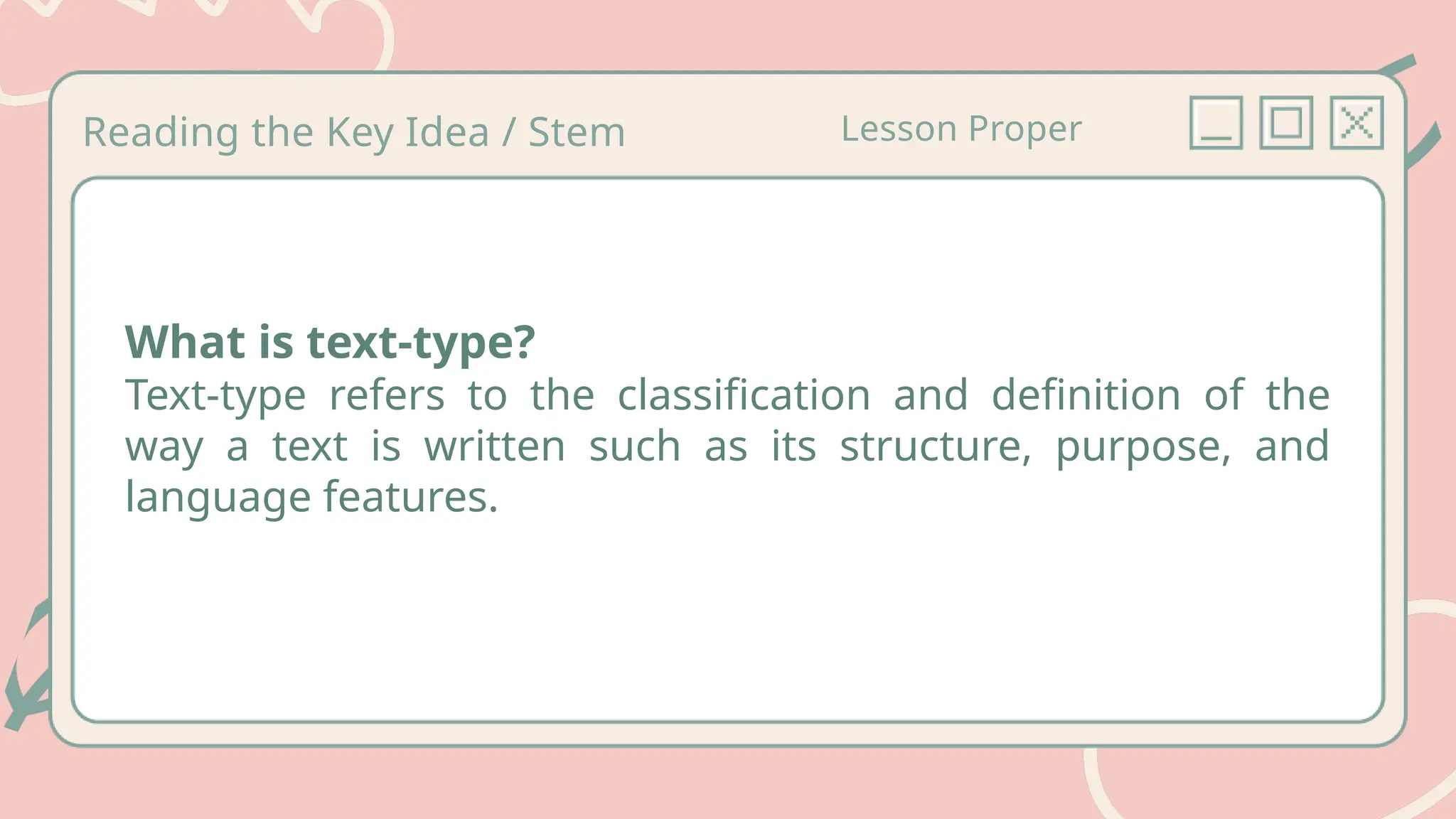 Reading the Key Idea / Stem

Lesson Proper

What is text-type?
Text-type refers to the classification and definition of the way a text is written such as its structure, purpose, and language features.